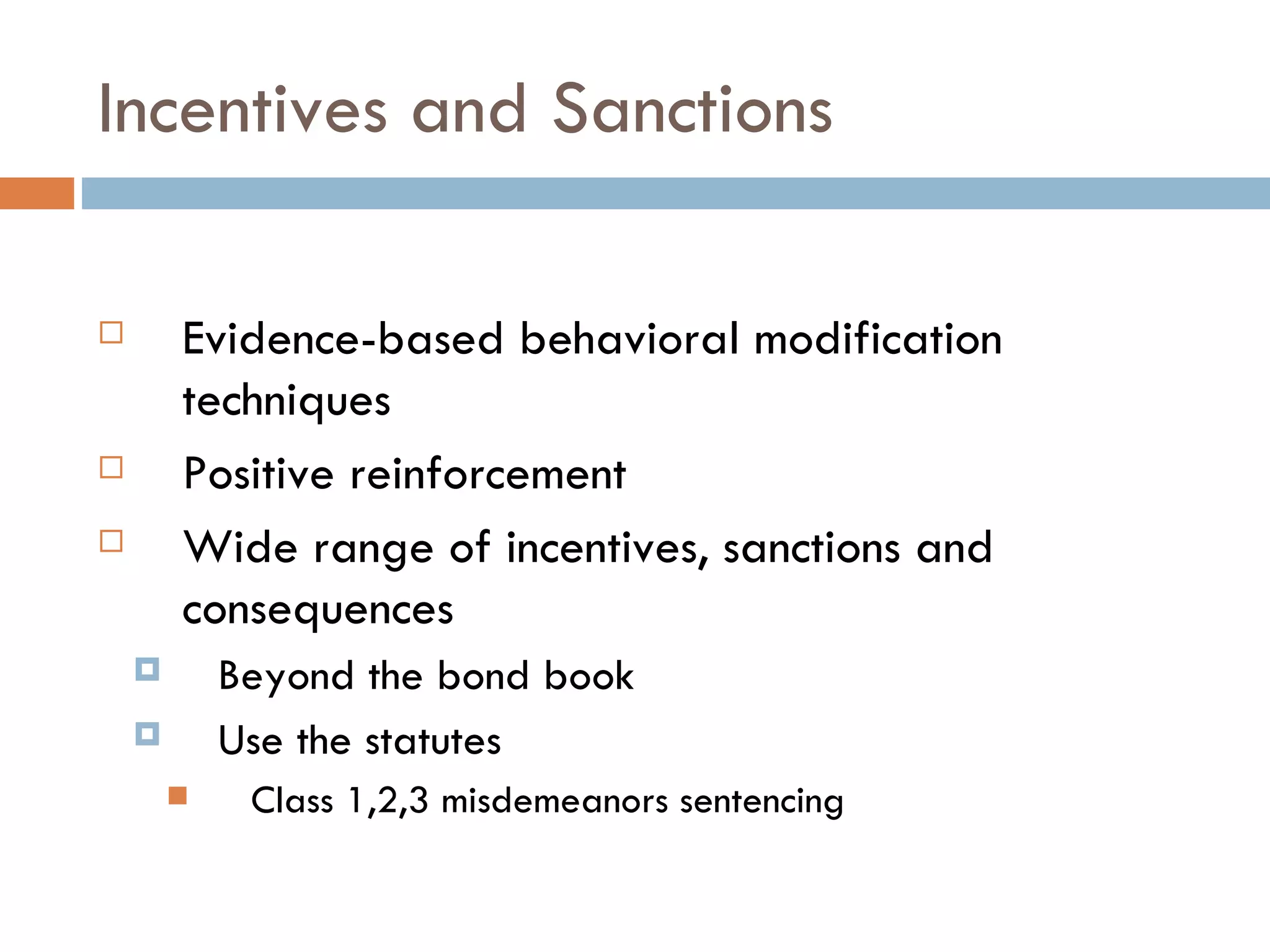 Incentives and Sanctions

Evidence-based behavioral modification techniques

Positive reinforcement

Wide range of incentives, sanctions and consequences

Beyond the bond book

Use the statutes

Class 1,2,3 misdemeanors sentencing